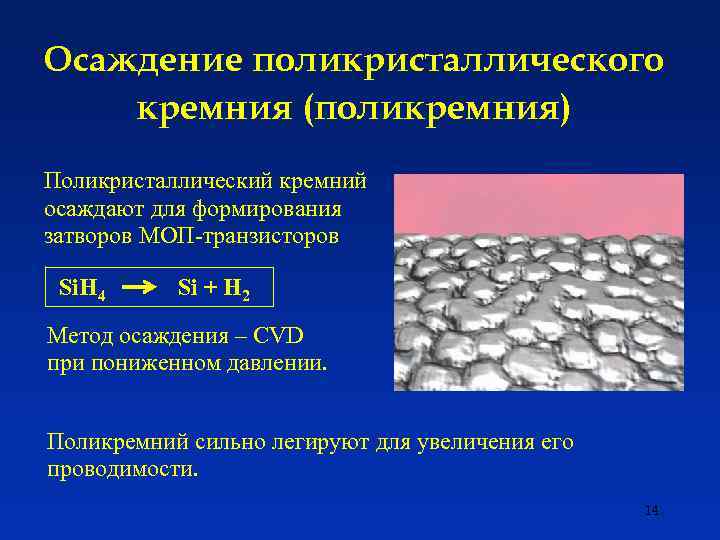 Осаждение поликристаллического кремния (поликремния)

Поликристаллический кремний осаждают для формирования затворов МОП-транзисторов

$SiH_4 \rightarrow Si + H_2$

Метод осаждения – CVD при пониженном давлении.

Поликремний сильно легируют для увеличения его проводимости.

14